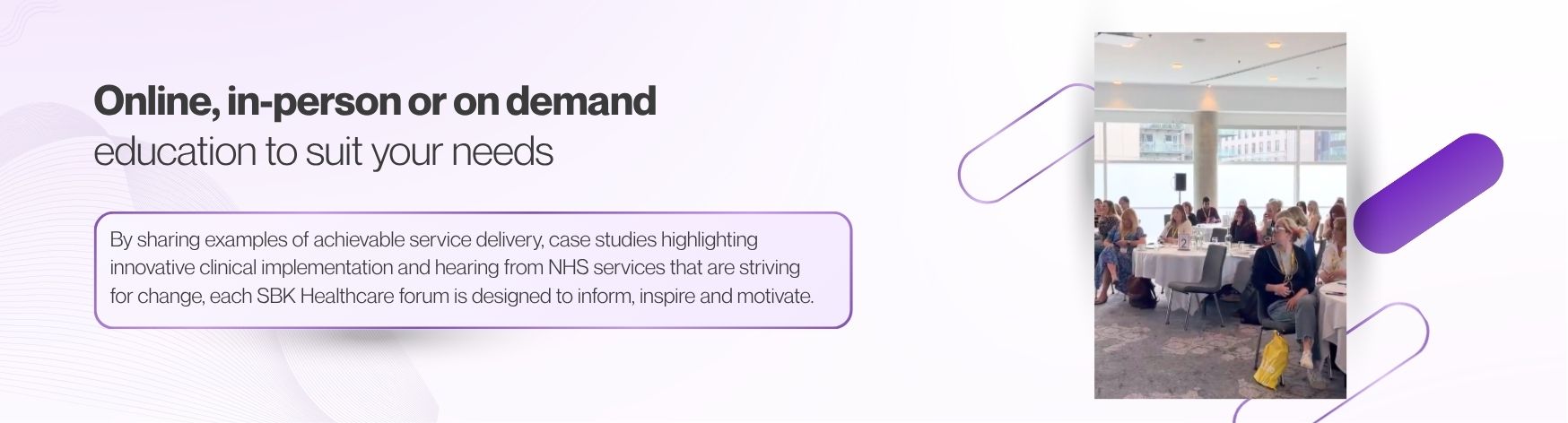 Online, in-person or on demand
education to suit your needs

By sharing examples of achievable service delivery, case studies highlighting innovative clinical implementation and hearing from NHS services that are striving for change, each SBK Healthcare forum is designed to inform, inspire and motivate.

2